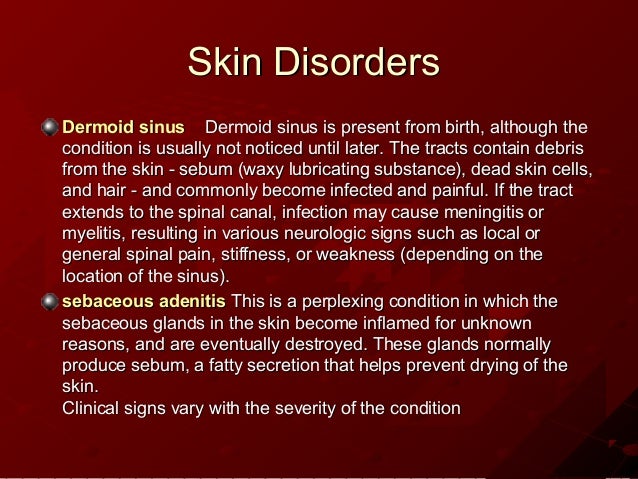 Skin Disorders

Dermoid sinus Dermoid sinus is present from birth, although the condition is usually not noticed until later. The tracts contain debris from the skin - sebum (waxy lubricating substance), dead skin cells, and hair - and commonly become infected and painful. If the tract extends to the spinal canal, infection may cause meningitis or myelitis, resulting in various neurologic signs such as local or general spinal pain, stiffness, or weakness (depending on the location of the sinus).

sebaceous adenitis This is a perplexing condition in which the sebaceous glands in the skin become inflamed for unknown reasons, and are eventually destroyed. These glands normally produce sebum, a fatty secretion that helps prevent drying of the skin.
Clinical signs vary with the severity of the condition